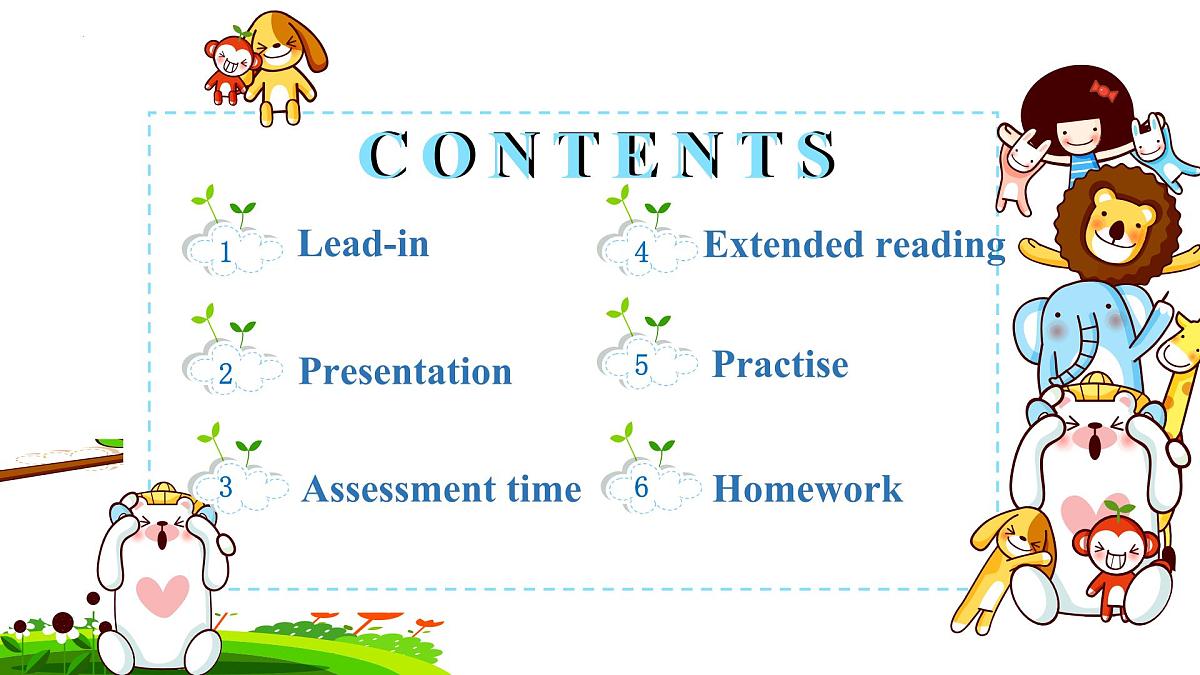 CONTENTS

1 Lead-in

2 Presentation

3 Assessment time

4 Extended reading

5 Practise

6 Homework